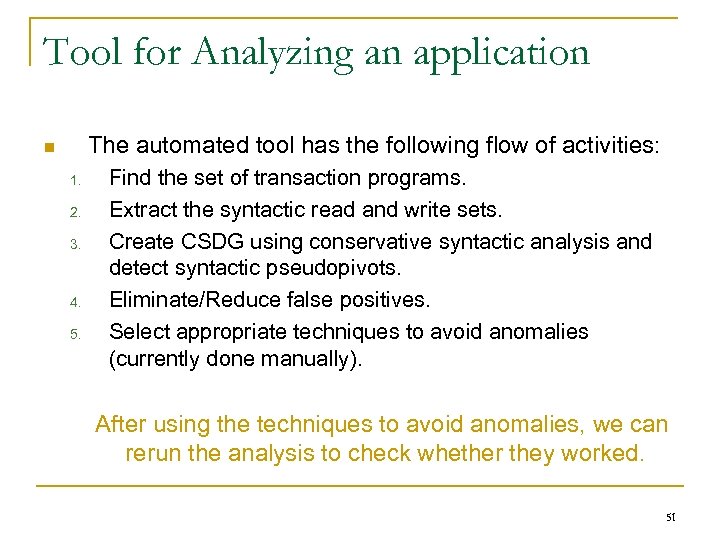 Tool for Analyzing an application

The automated tool has the following flow of activities:

1. Find the set of transaction programs.
2. Extract the syntactic read and write sets.
3. Create CSDG using conservative syntactic analysis and detect syntactic pseudopivots.
4. Eliminate/Reduce false positives.
5. Select appropriate techniques to avoid anomalies (currently done manually).

After using the techniques to avoid anomalies, we can rerun the analysis to check whether they worked.

51